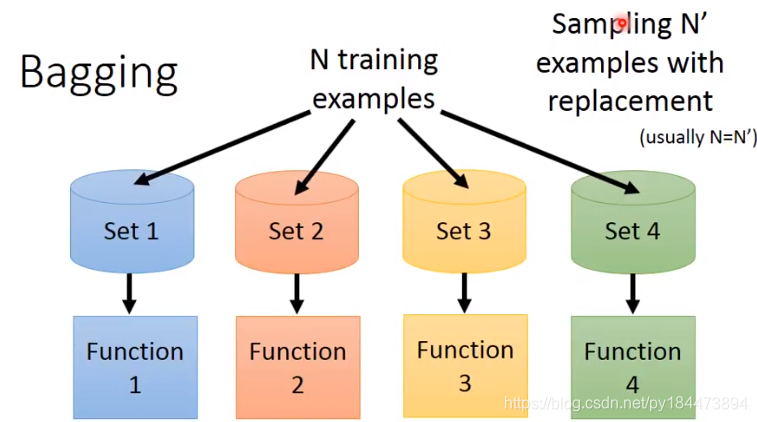 Bagging

N training examples

Sampling N' examples with replacement

(usually N=N')

Set 1

Set 2

Set 3

Set 4

Function 1

Function 2

Function 3

Function 4

https://blog.csdn.net/py184473894